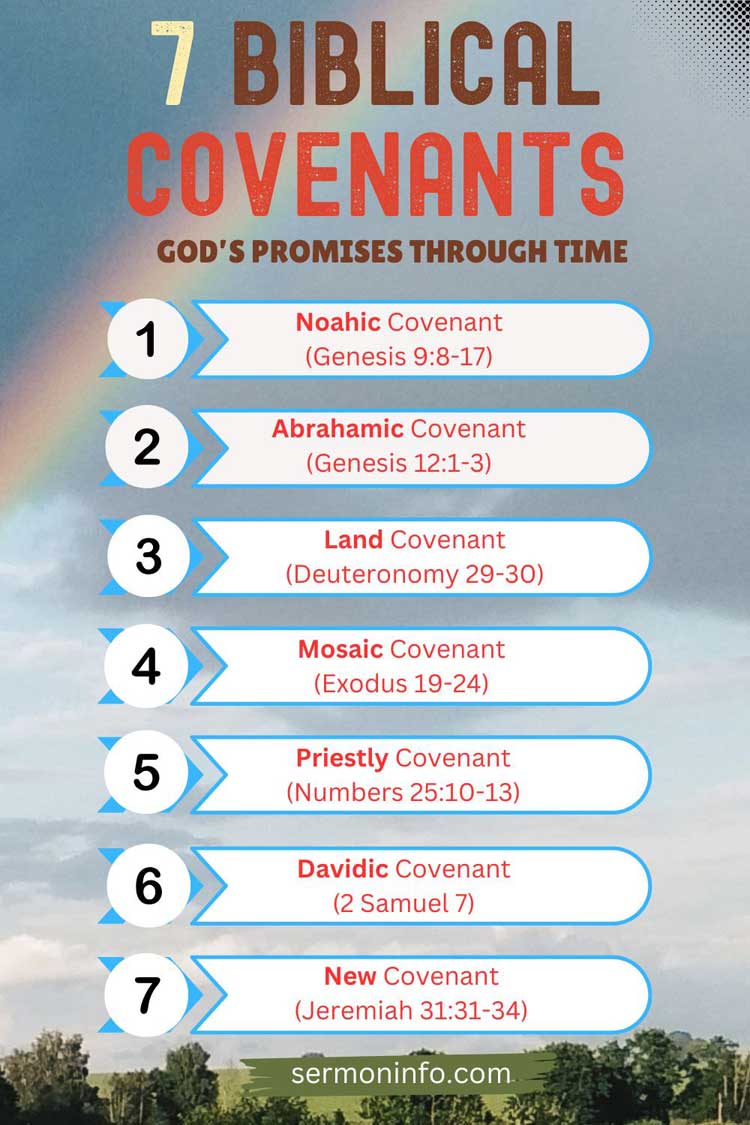 7 BIBLICAL COVENANTS

GOD'S PROMISES THROUGH TIME

1 Noahic Covenant (Genesis 9:8-17)

2 Abrahamic Covenant (Genesis 12:1-3)

3 Land Covenant (Deuteronomy 29-30)

4 Mosaic Covenant (Exodus 19-24)

5 Priestly Covenant (Numbers 25:10-13)

6 Davidic Covenant (2 Samuel 7)

7 New Covenant (Jeremiah 31:31-34)

sermoninfo.com